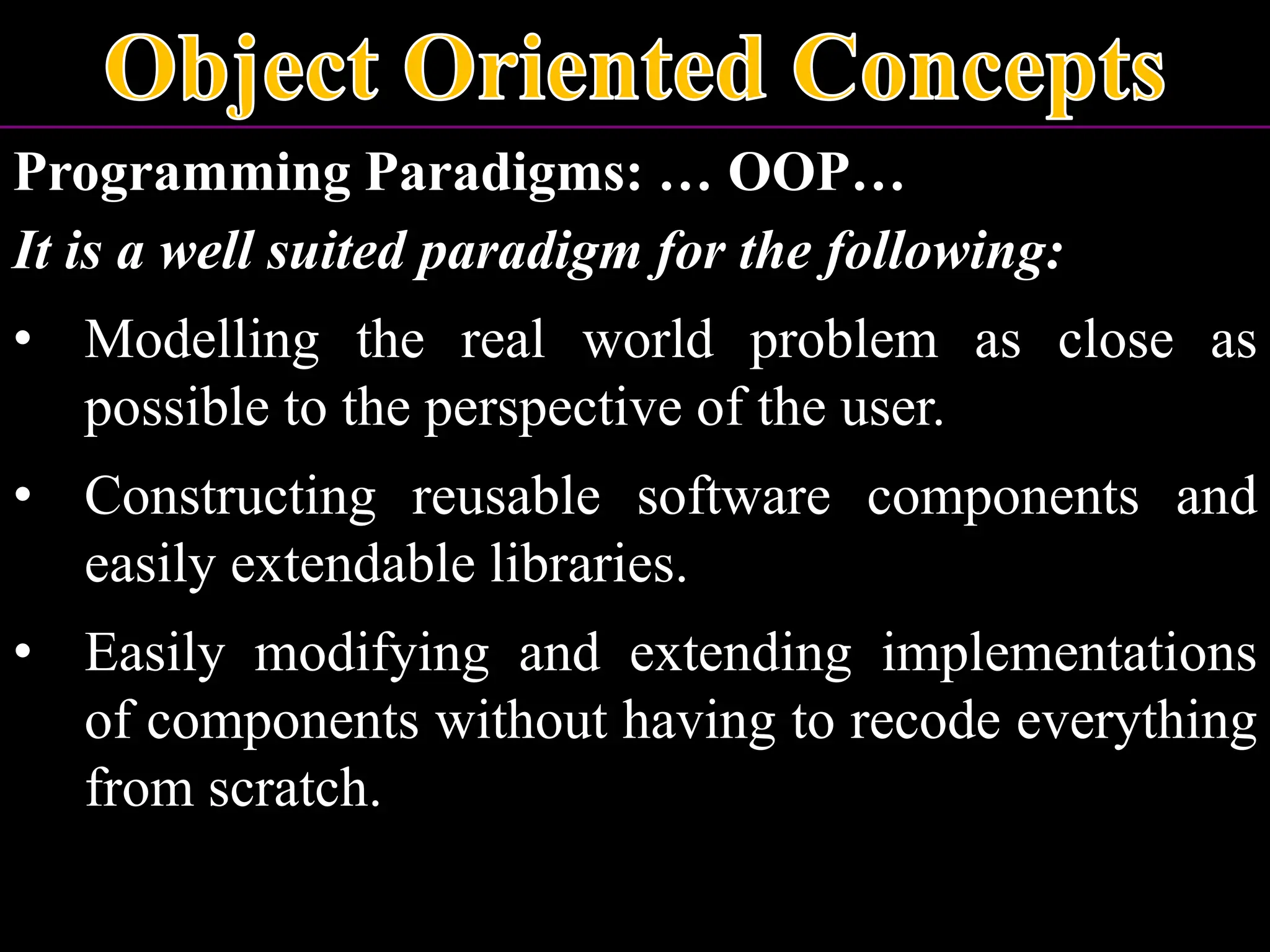 Object Oriented Concepts

Programming Paradigms: … OOP…

It is a well suited paradigm for the following:

• Modelling the real world problem as close as possible to the perspective of the user.

• Constructing reusable software components and easily extendable libraries.

• Easily modifying and extending implementations of components without having to recode everything from scratch.